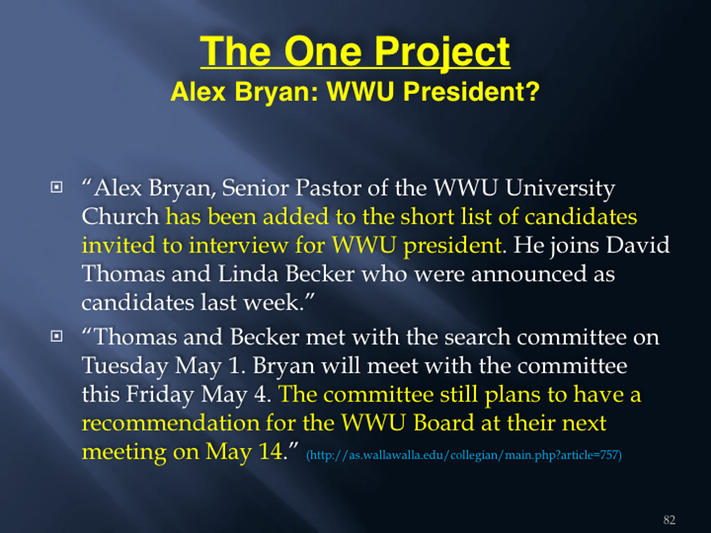 The One Project
Alex Bryan: WWU President?

“Alex Bryan, Senior Pastor of the WWU University Church has been added to the short list of candidates invited to interview for WWU president. He joins David Thomas and Linda Becker who were announced as candidates last week.”

“Thomas and Becker met with the search committee on Tuesday May 1. Bryan will meet with the committee this Friday May 4. The committee still plans to have a recommendation for the WWU Board at their next meeting on May 14.” (http://as.wallawalla.edu/collegian/main.php?article=757)

82